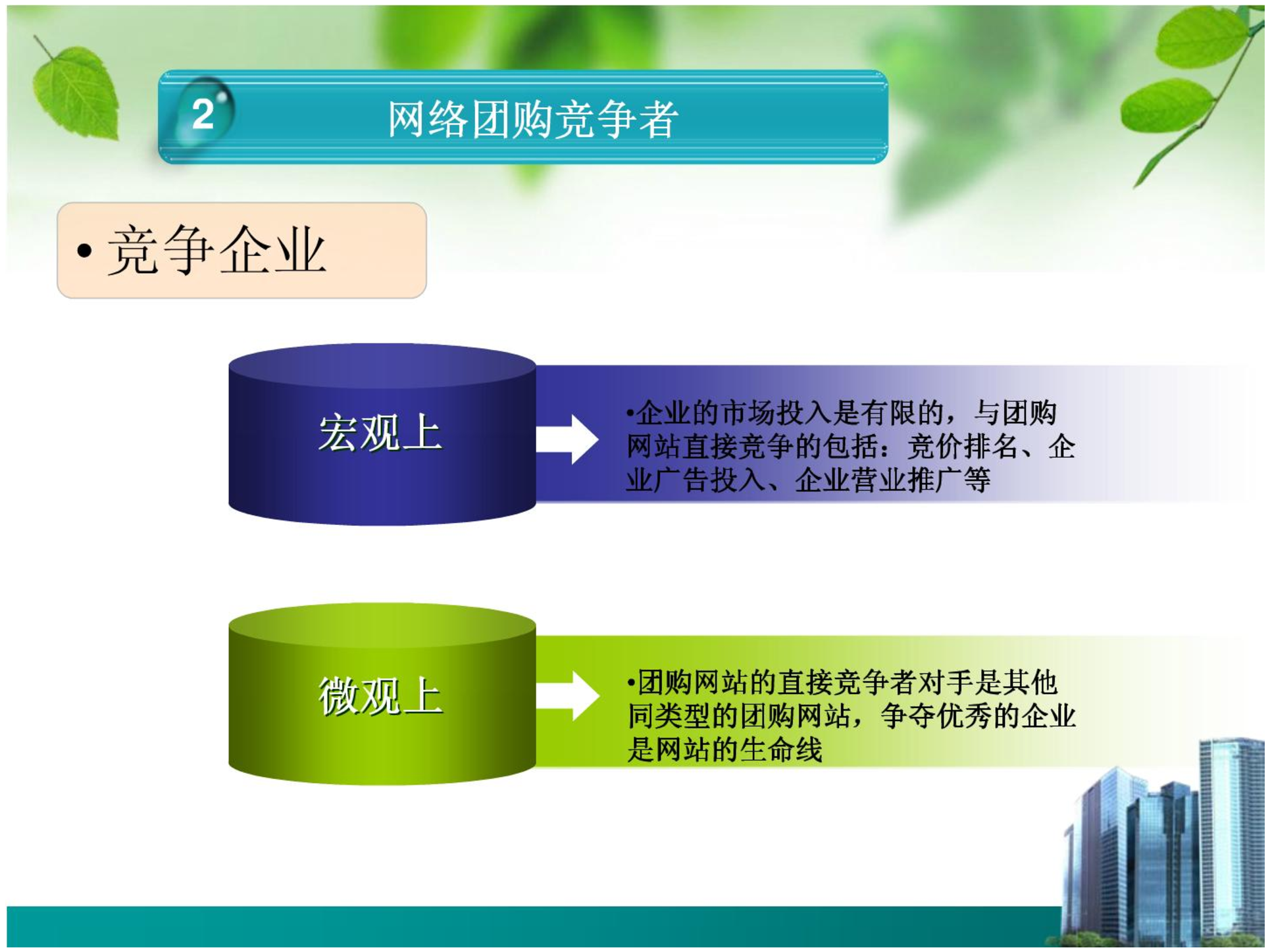 2 网络团购竞争者

• 竞争企业

宏观上

•企业的市场投入是有限的，与团购网站直接竞争的包括：竞价排名、企业广告投入、企业营业推广等

微观上

•团购网站的直接竞争者对手是其他同类型的团购网站，争夺优秀的企业是网站的生命线